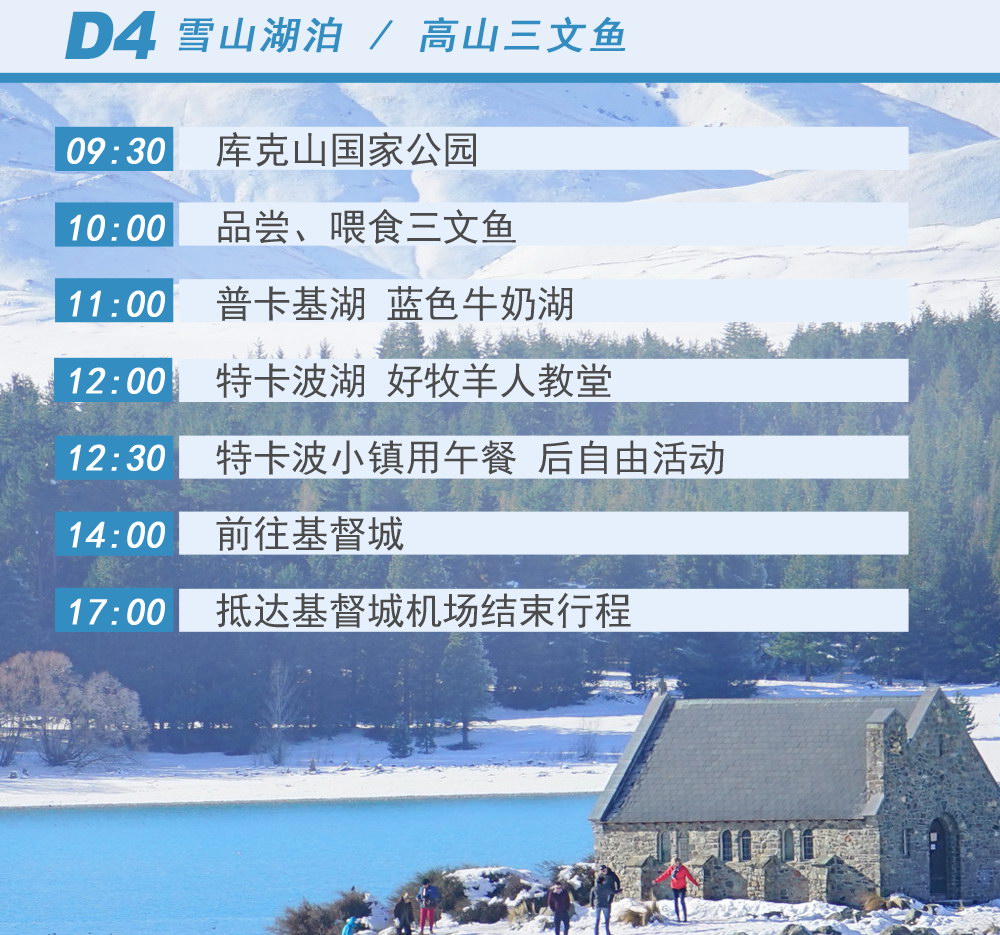 D4 雪山湖泊 / 高山三文鱼

09:30 库克山国家公园

10:00 品尝、喂食三文鱼

11:00 普卡基湖 蓝色牛奶湖

12:00 特卡波湖 好牧羊人教堂

12:30 特卡波小镇用午餐 后自由活动

14:00 前往基督城

17:00 抵达基督城机场结束行程